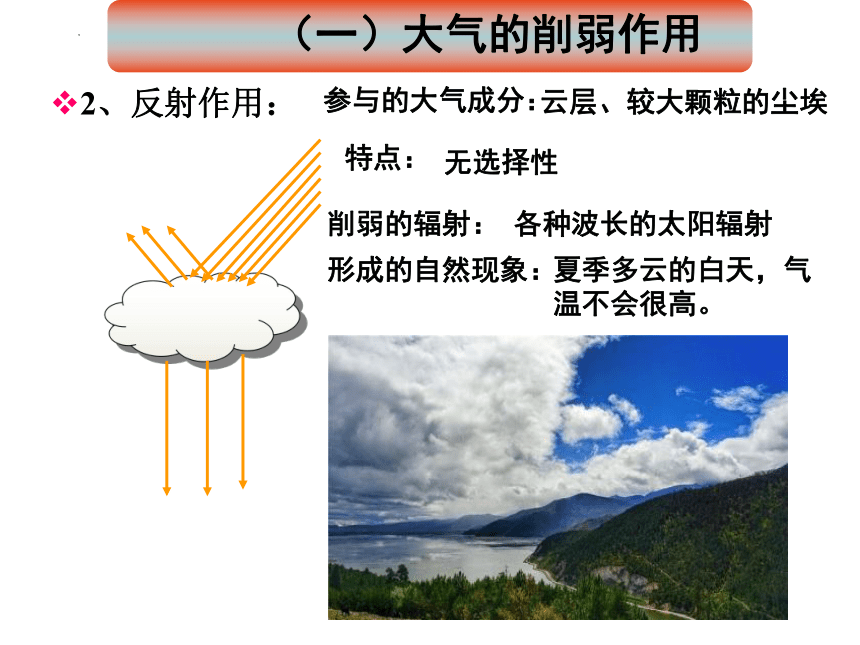 （一）大气的削弱作用

❖2、反射作用：

参与的大气成分：云层、较大颗粒的尘埃

特点： 无选择性

削弱的辐射： 各种波长的太阳辐射

形成的自然现象：夏季多云的白天，气温不会很高。